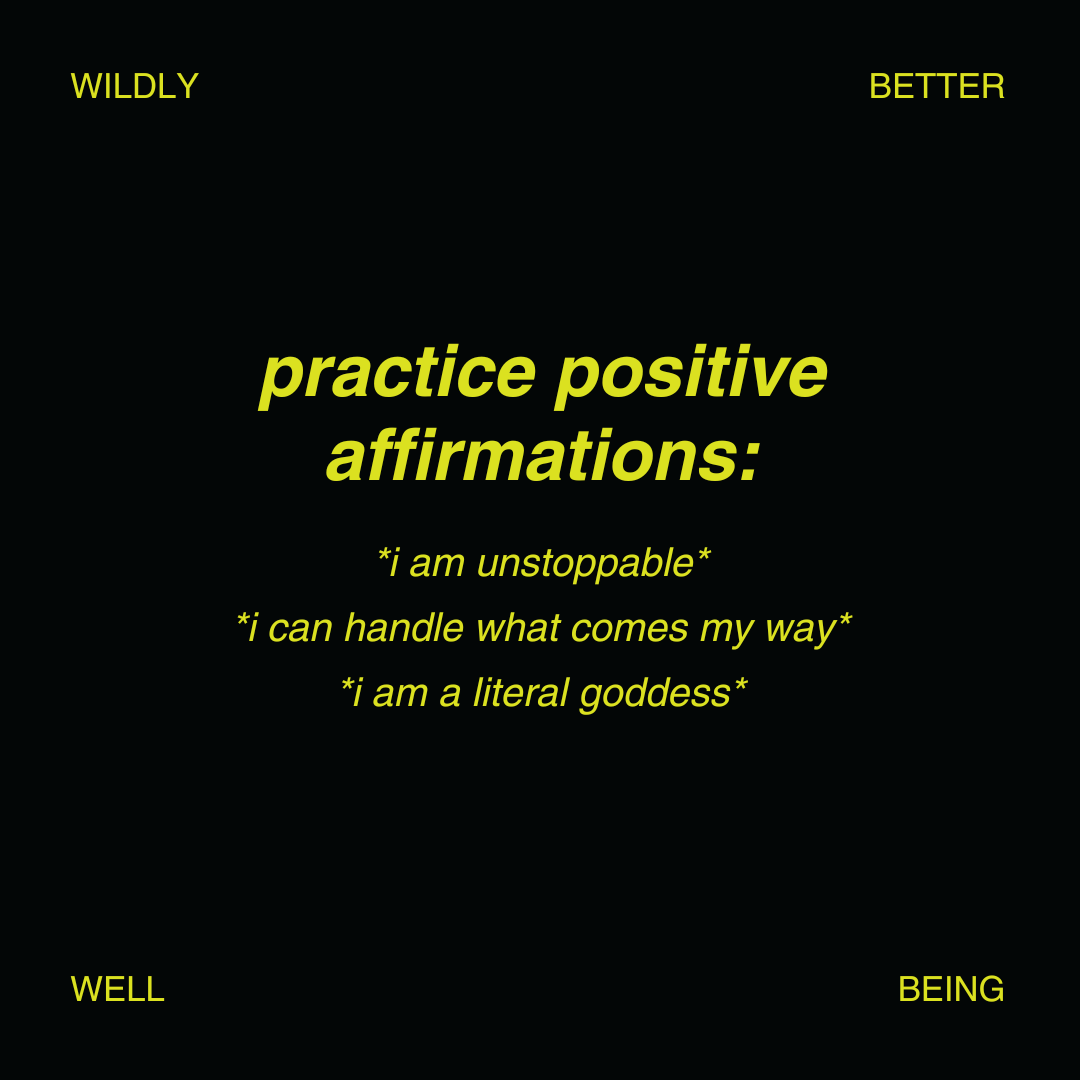 WILDLY BETTER

practice positive affirmations:

\*i am unstoppable\*
\*i can handle what comes my way\*
\*i am a literal goddess\*

WELL BEING